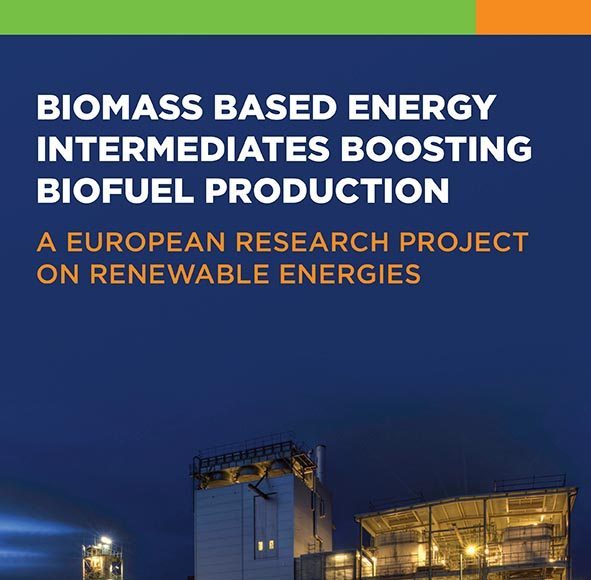 BIOMASS BASED ENERGY INTERMEDIATES BOOSTING BIOFUEL PRODUCTION

A EUROPEAN RESEARCH PROJECT ON RENEWABLE ENERGIES